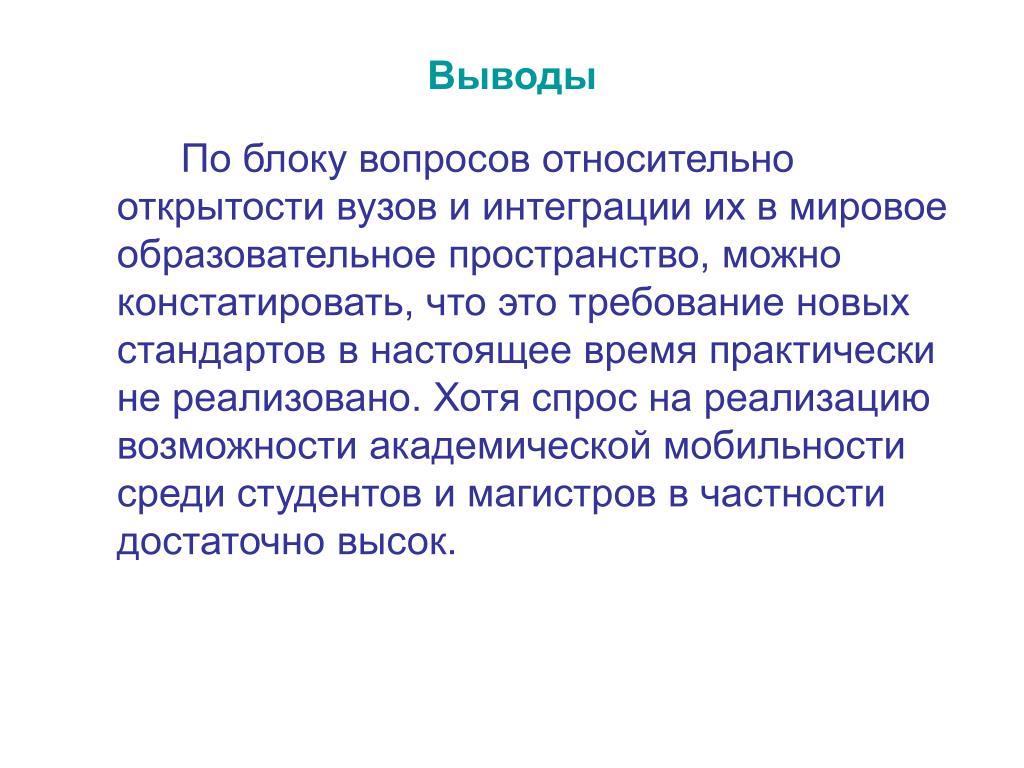 Выводы

По блоку вопросов относительно открытости вузов и интеграции их в мировое образовательное пространство, можно констатировать, что это требование новых стандартов в настоящее время практически не реализовано. Хотя спрос на реализацию возможности академической мобильности среди студентов и магистров в частности достаточно высок.